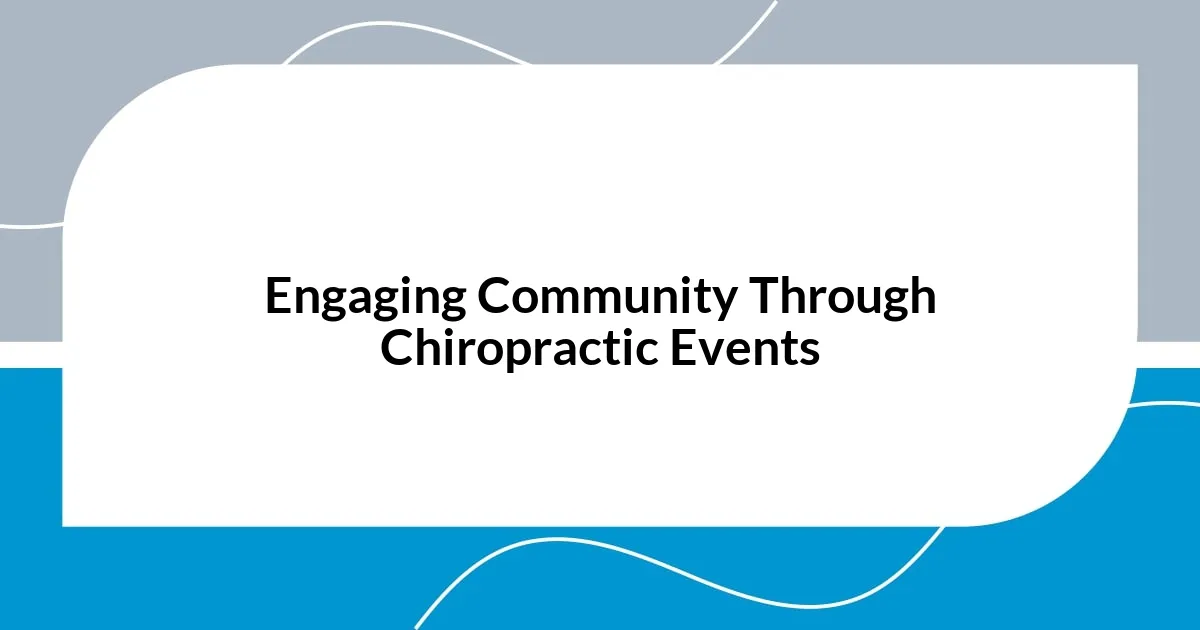 Engaging Community Through Chiropractic Events